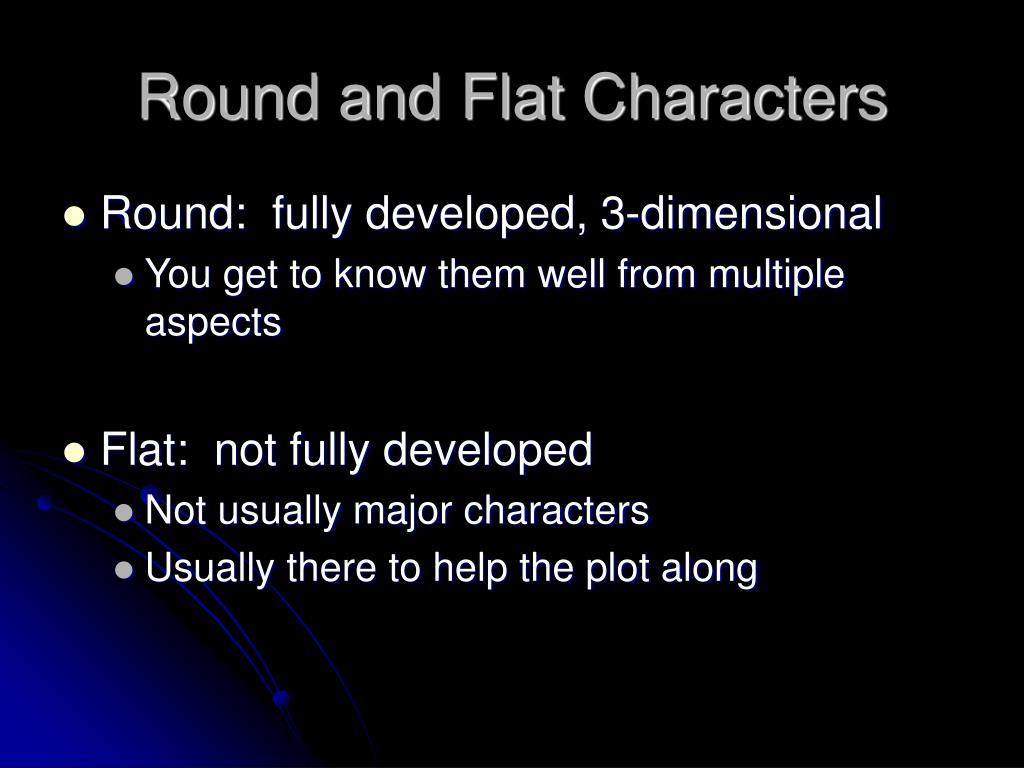 Round and Flat Characters

Round: fully developed, 3-dimensional
You get to know them well from multiple aspects

Flat: not fully developed
Not usually major characters
Usually there to help the plot along